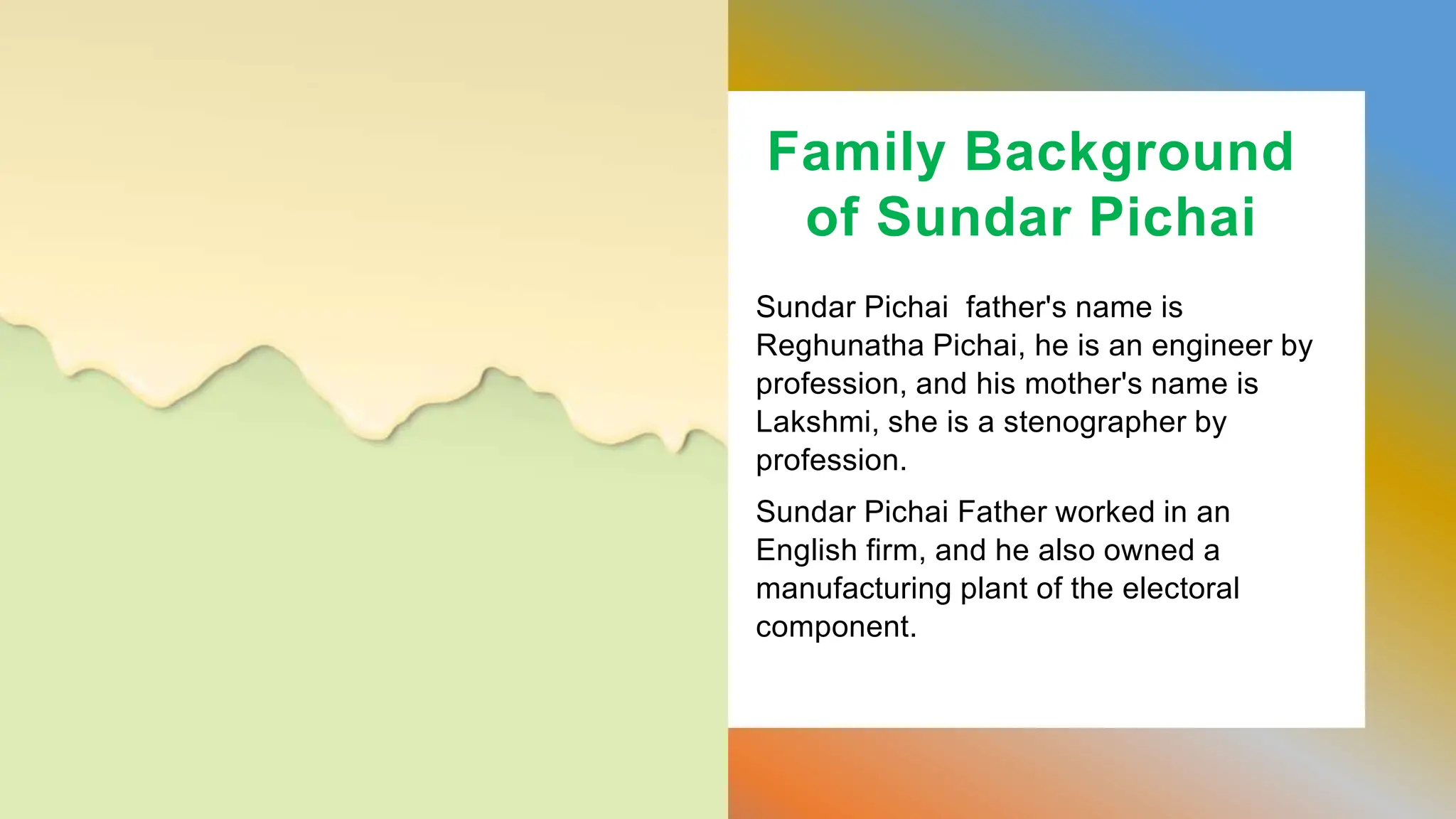 Family Background of Sundar Pichai

Sundar Pichai  father's name is Reghunatha Pichai, he is an engineer by profession, and his mother's name is Lakshmi, she is a stenographer by profession.

Sundar Pichai Father worked in an English firm, and he also owned a manufacturing plant of the electoral component.